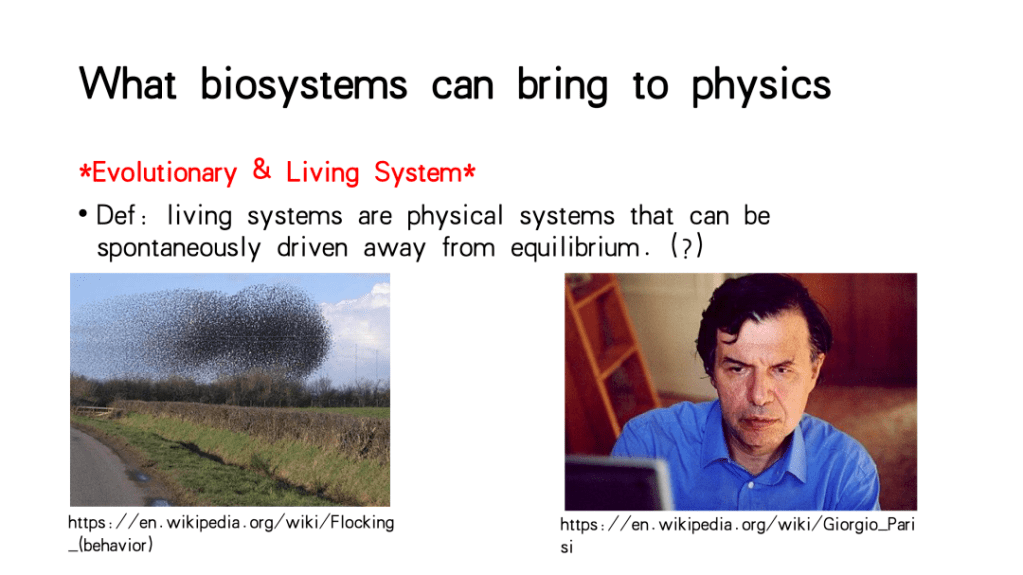 What biosystems can bring to physics

*Evolutionary & Living System*

• Def: living systems are physical systems that can be spontaneously driven away from equilibrium. (?)

https://en.wikipedia.org/wiki/Flocking_(behavior)

https://en.wikipedia.org/wiki/Giorgio_Parisi